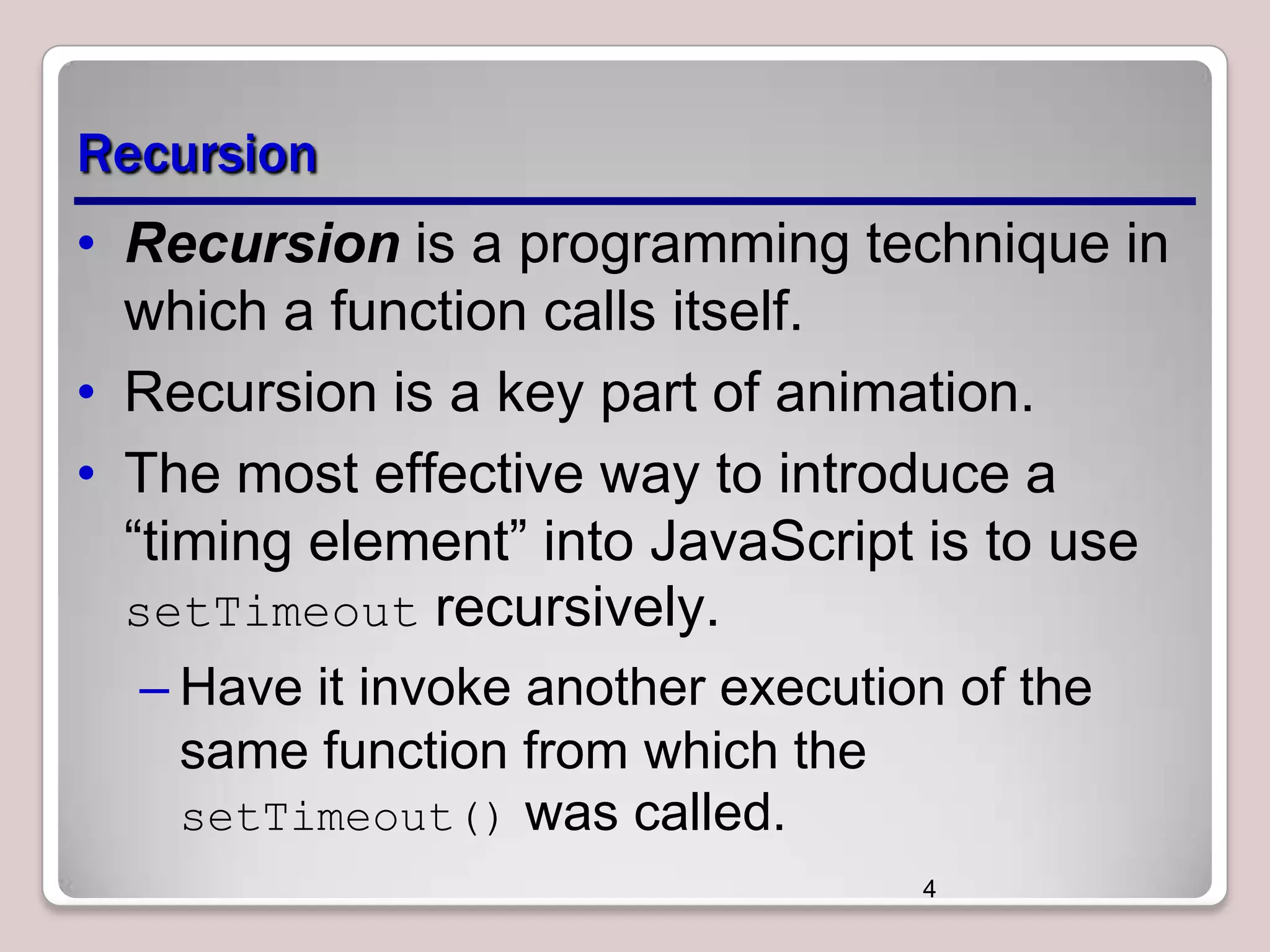 Recursion

• Recursion is a programming technique in which a function calls itself.

• Recursion is a key part of animation.

• The most effective way to introduce a “timing element” into JavaScript is to use setTimeout recursively.

– Have it invoke another execution of the same function from which the setTimeout() was called.

4